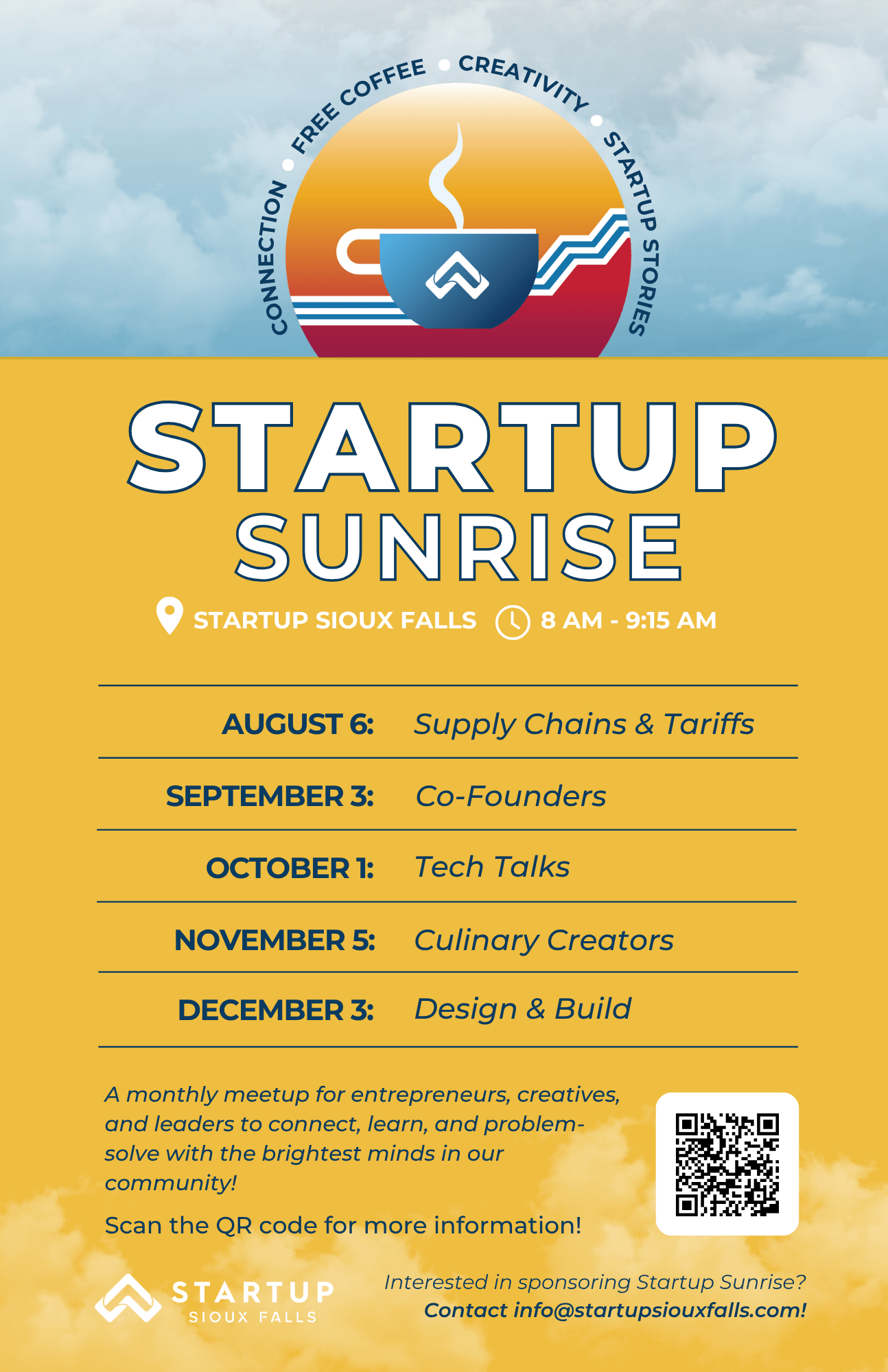 CONNECTION • FREE COFFEE • CREATIVITY • STARTUP STORIES

STARTUP
SUNRISE

STARTUP SIOUX FALLS 8 AM - 9:15 AM

| | |
|---|---|
| AUGUST 6: | Supply Chains & Tariffs |
| SEPTEMBER 3: | Co-Founders |
| OCTOBER 1: | Tech Talks |
| NOVEMBER 5: | Culinary Creators |
| DECEMBER 3: | Design & Build |

A monthly meetup for entrepreneurs, creatives, and leaders to connect, learn, and problem-solve with the brightest minds in our community!

Scan the QR code for more information!

STARTUP
SIOUX FALLS

Interested in sponsoring Startup Sunrise?
Contact info@startupsiouxfalls.com!